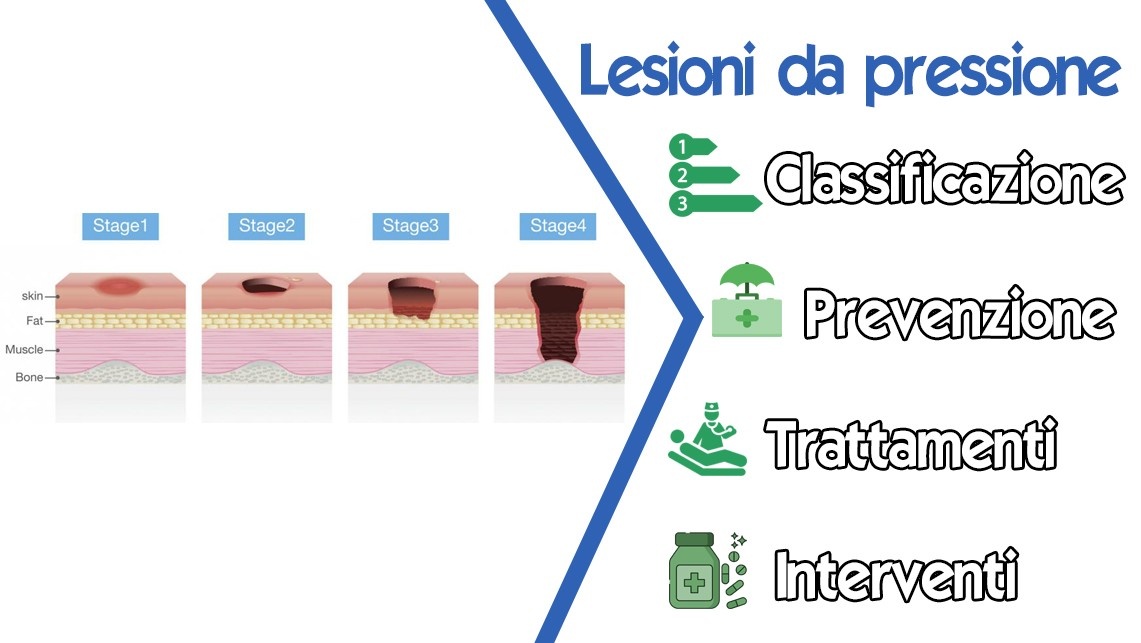 Stage1
Stage2
Stage3
Stage4

skin
Fat
Muscle
Bone

Lesioni da pressione

1
2
3
Classificazione

Prevenzione

Trattamenti

Interventi